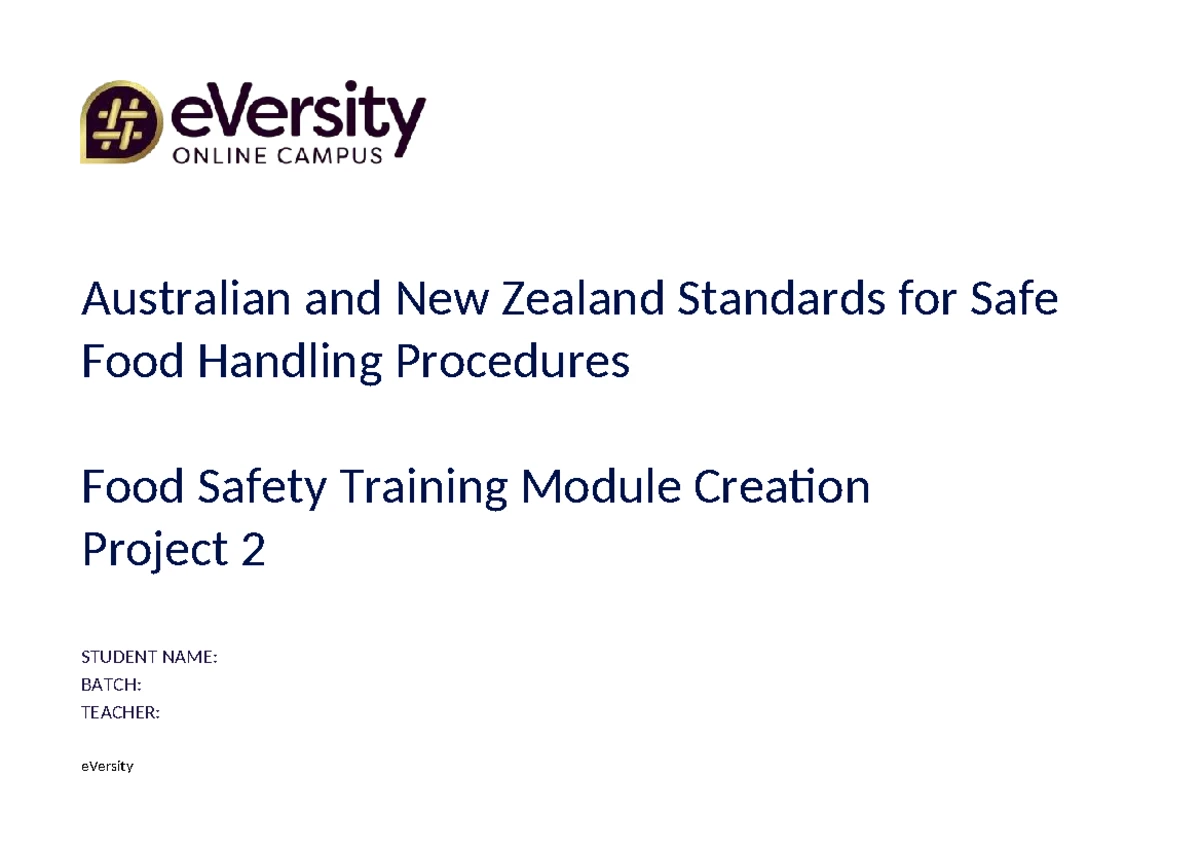 eVersity
ONLINE CAMPUS

Australian and New Zealand Standards for Safe Food Handling Procedures

Food Safety Training Module Creation
Project 2

STUDENT NAME:
BATCH:
TEACHER:

eVersity